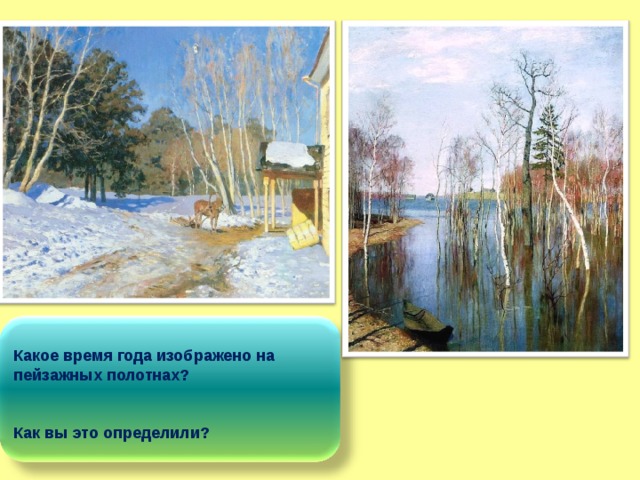 Какое время года изображено на пейзажных полотнах?

Как вы это определили?